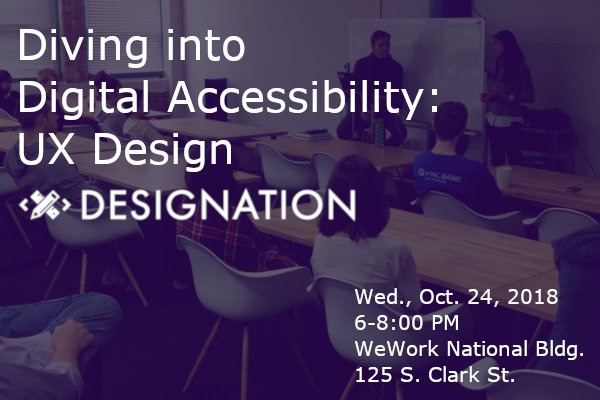 Diving into Digital Accessibility: UX Design

DESIGNATION

PNC BANK

Wed., Oct. 24, 2018
6-8:00 PM
WeWork National Bldg.
125 S. Clark St.